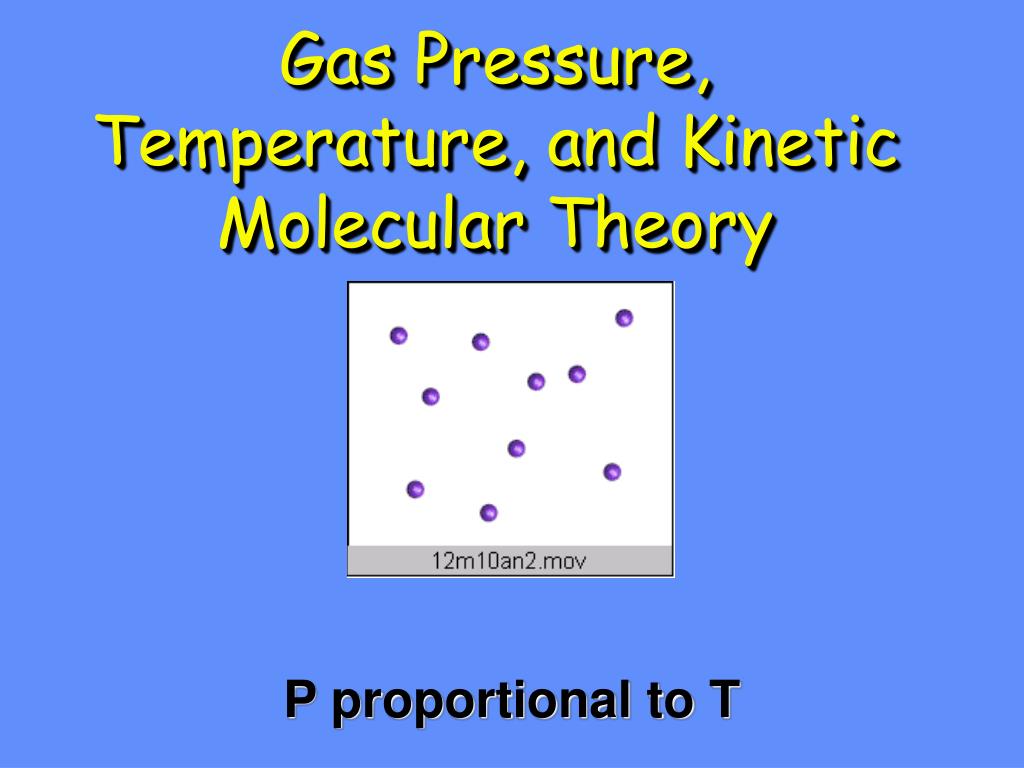 Gas Pressure, Temperature, and Kinetic Molecular Theory

12m10an2.mov

P proportional to T